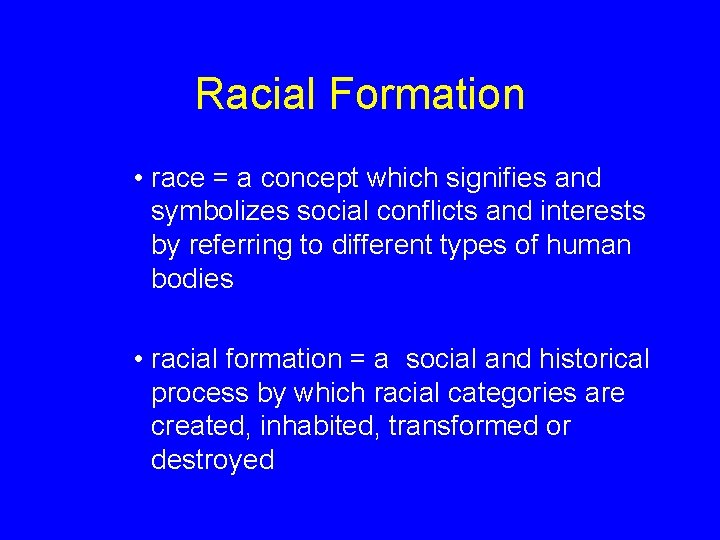 Racial Formation

• race = a concept which signifies and symbolizes social conflicts and interests by referring to different types of human bodies

• racial formation = a social and historical process by which racial categories are created, inhabited, transformed or destroyed